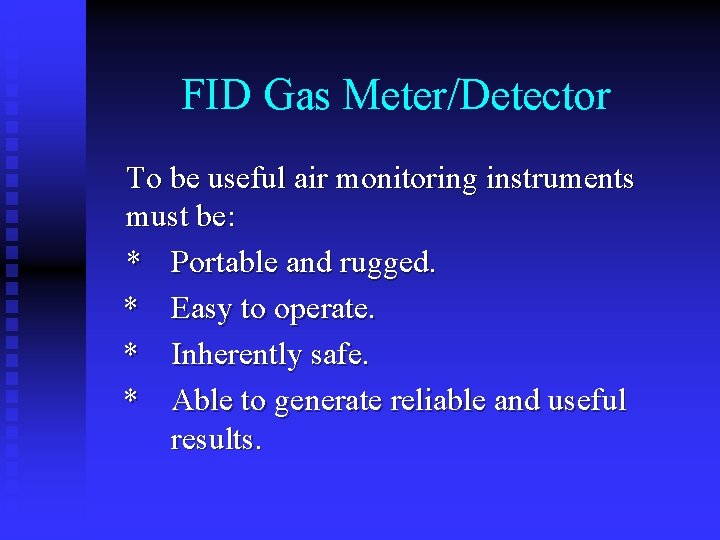 FID Gas Meter/Detector

To be useful air monitoring instruments must be:

* Portable and rugged.

* Easy to operate.

* Inherently safe.

* Able to generate reliable and useful results.